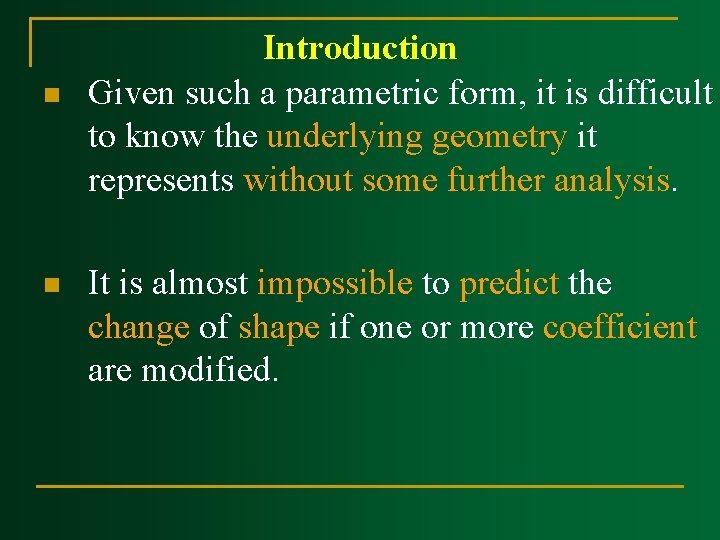 Introduction

Given such a parametric form, it is difficult to know the underlying geometry it represents without some further analysis.

It is almost impossible to predict the change of shape if one or more coefficient are modified.